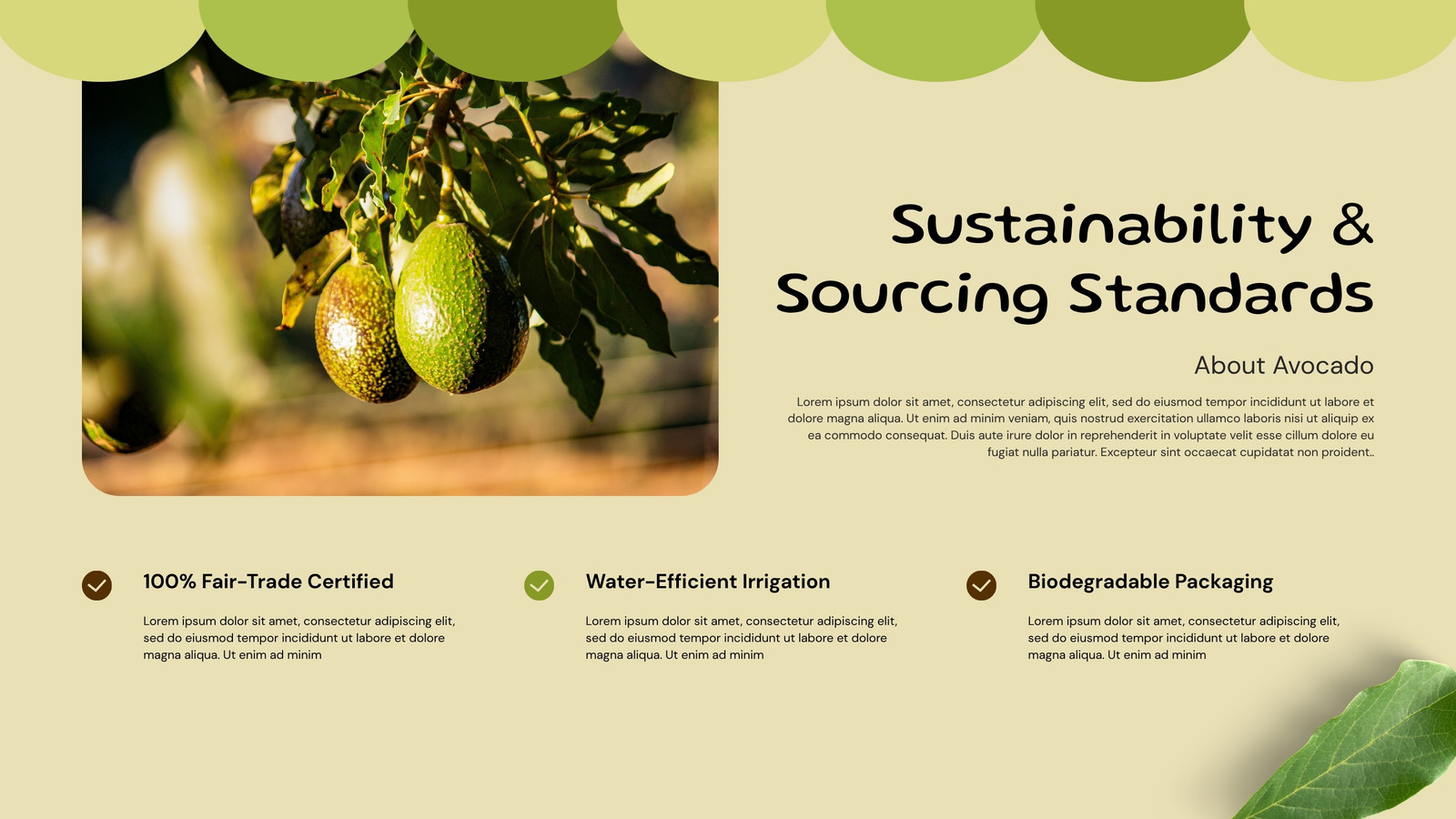 Sustainability & Sourcing Standards

About Avocado

Lorem ipsum dolor sit amet, consectetur adipiscing elit, sed do eiusmod tempor incididunt ut labore et dolore magna aliqua. Ut enim ad minim veniam, quis nostrud exercitation ullamco laboris nisi ut aliquip ex ea commodo consequat. Duis aute irure dolor in reprehenderit in voluptate velit esse cillum dolore eu fugiat nulla pariatur. Excepteur sint occaecat cupidatat non proident..

100% Fair-Trade Certified

Lorem ipsum dolor sit amet, consectetur adipiscing elit, sed do eiusmod tempor incididunt ut labore et dolore magna aliqua. Ut enim ad minim

Water-Efficient Irrigation

Lorem ipsum dolor sit amet, consectetur adipiscing elit, sed do eiusmod tempor incididunt ut labore et dolore magna aliqua. Ut enim ad minim

Biodegradable Packaging

Lorem ipsum dolor sit amet, consectetur adipiscing elit, sed do eiusmod tempor incididunt ut labore et dolore magna aliqua. Ut enim ad minim